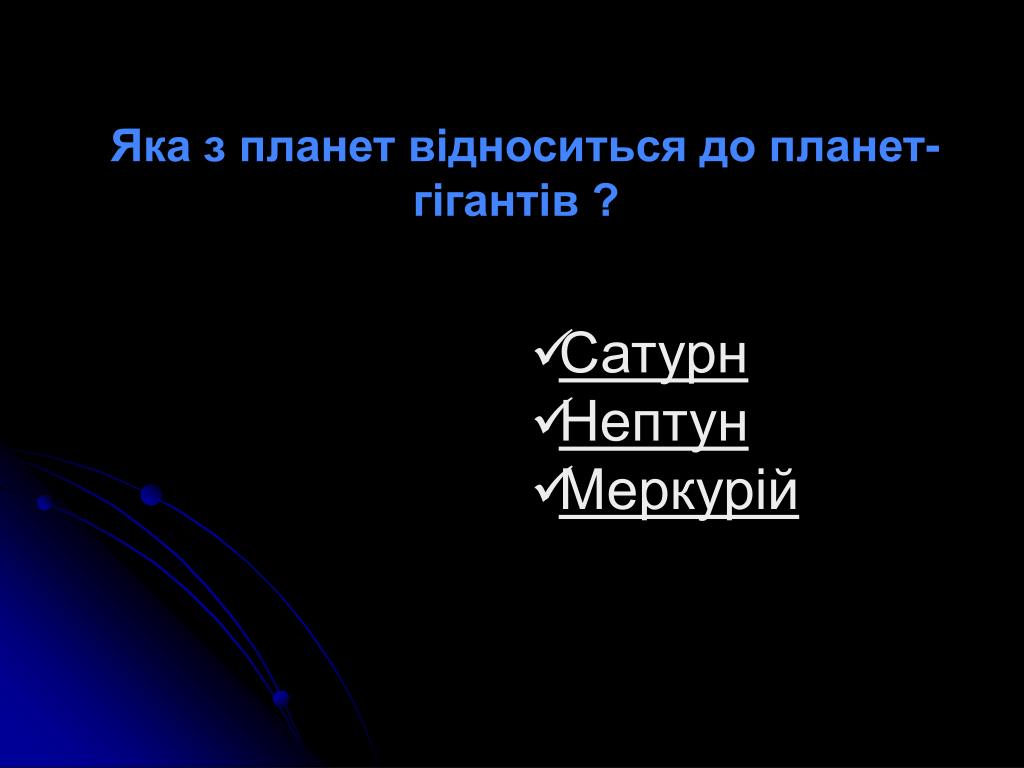 Яка з планет відноситься до планет-гігантів ?

✓Сатурн
✓Нептун
✓Меркурій